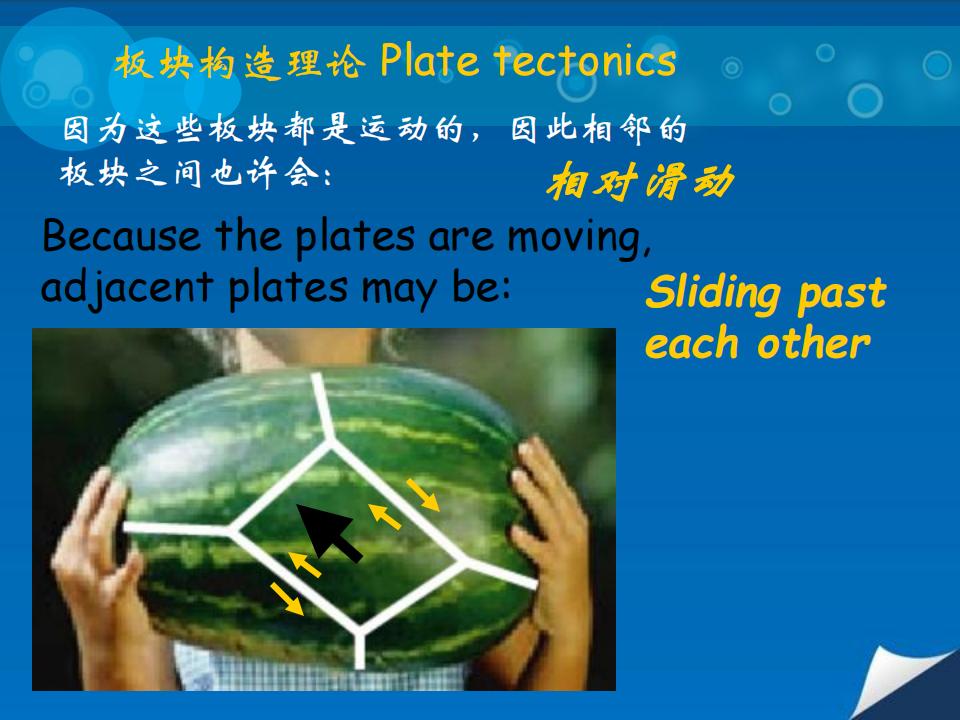 板块构造理论 Plate tectonics

因为这些板块都是运动的，因此相邻的板块之间也许会：

相对滑动

Because the plates are moving, adjacent plates may be:

Sliding past each other